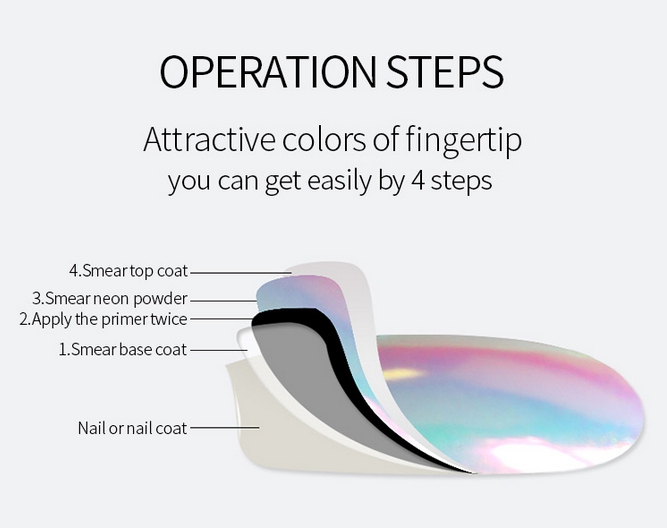 OPERATION STEPS

Attractive colors of fingertip
you can get easily by 4 steps

4.Smear top coat
3.Smear neon powder
2.Apply the primer twice
1.Smear base coat
Nail or nail coat